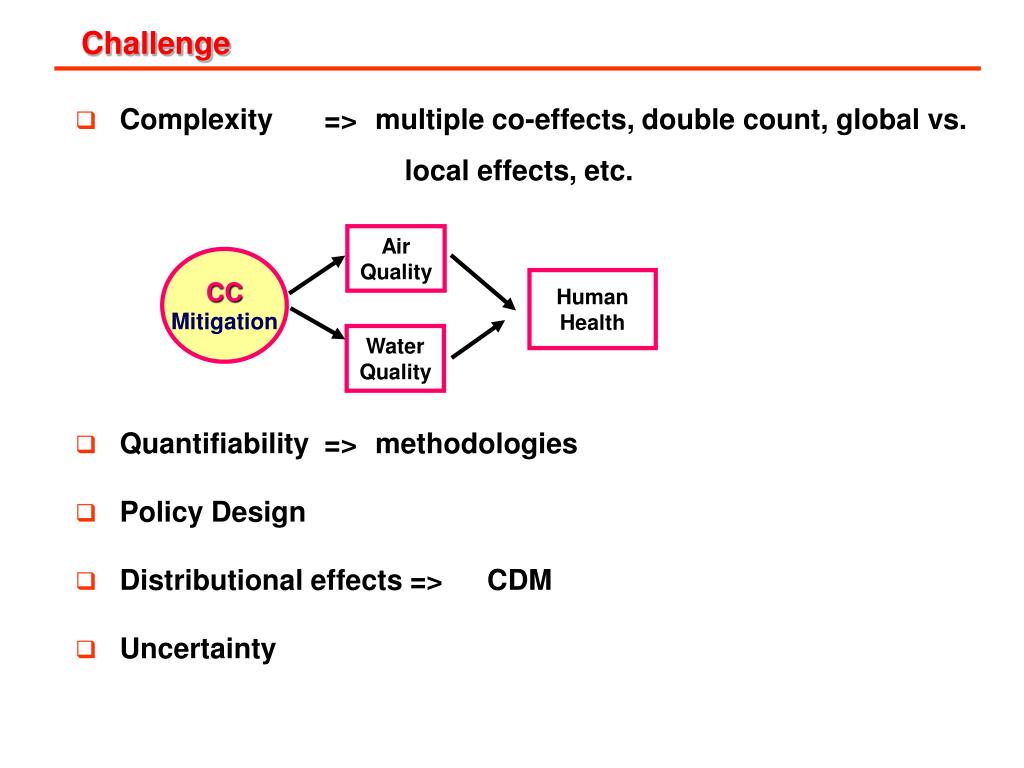 Challenge

❑ Complexity => multiple co-effects, double count, global vs. local effects, etc.

CC
Mitigation

Air
Quality

Water
Quality

Human
Health

❑ Quantifiability => methodologies

❑ Policy Design

❑ Distributional effects => CDM

❑ Uncertainty